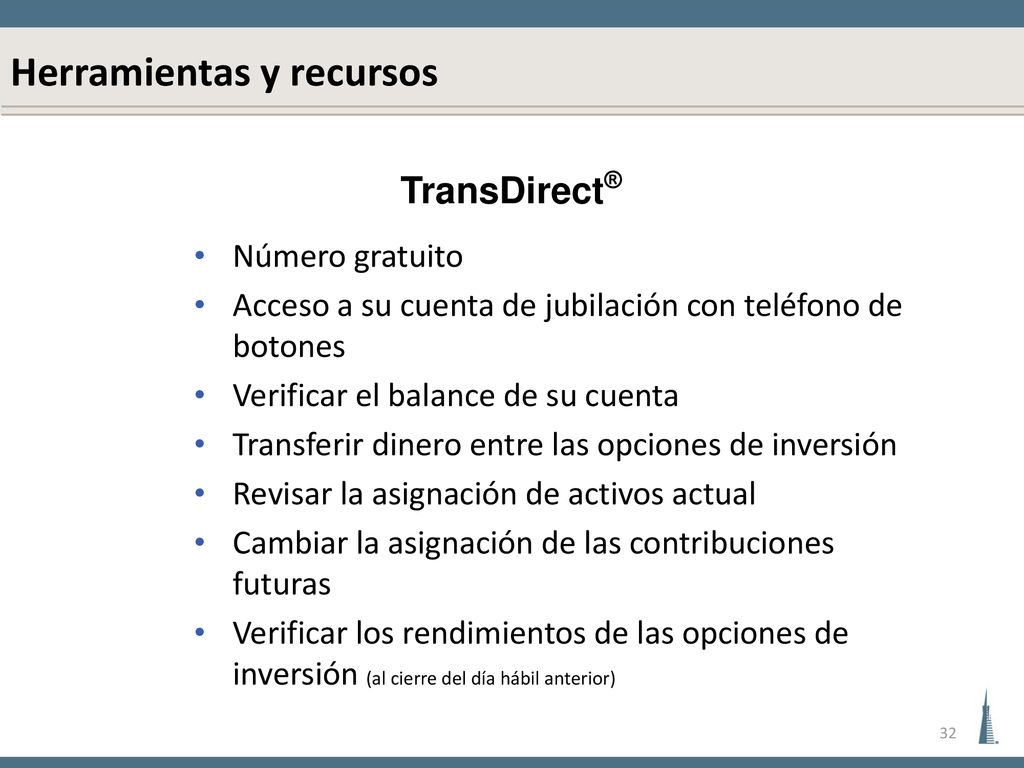 Herramientas y recursos

TransDirect®

• Número gratuito
• Acceso a su cuenta de jubilación con teléfono de botones
• Verificar el balance de su cuenta
• Transferir dinero entre las opciones de inversión
• Revisar la asignación de activos actual
• Cambiar la asignación de las contribuciones futuras
• Verificar los rendimientos de las opciones de inversión (al cierre del día hábil anterior)

32